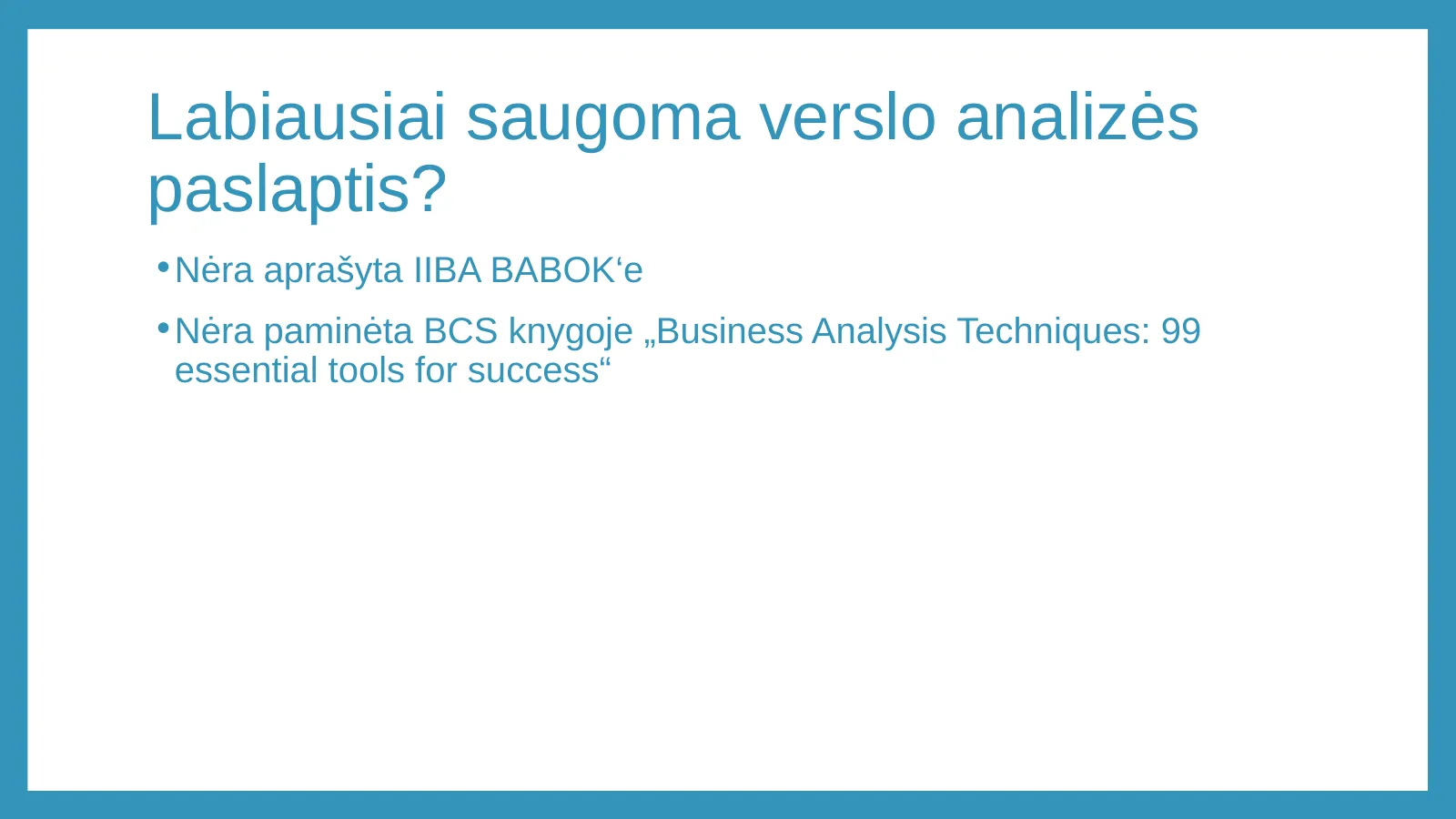 Labiausiai saugoma verslo analizės paslaptis?

• Nėra aprašyta IIBA BABOK‘e

• Nėra paminėta BCS knygoje „Business Analysis Techniques: 99 essential tools for success“